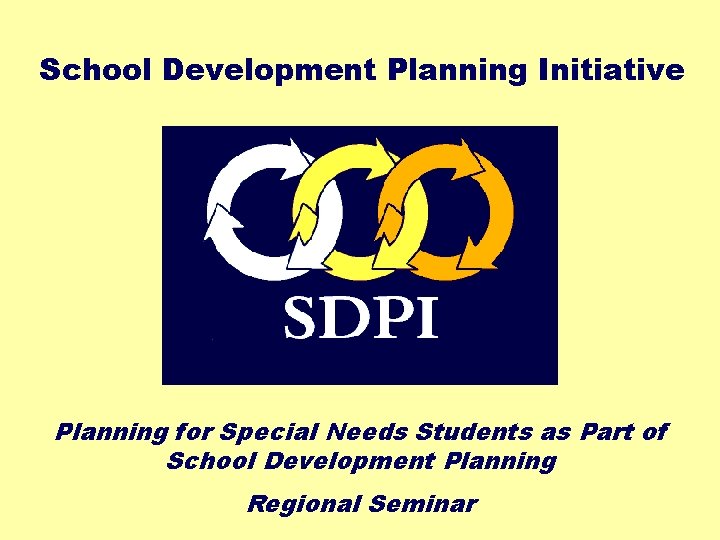 School Development Planning Initiative

SDPI

Planning for Special Needs Students as Part of School Development Planning

Regional Seminar